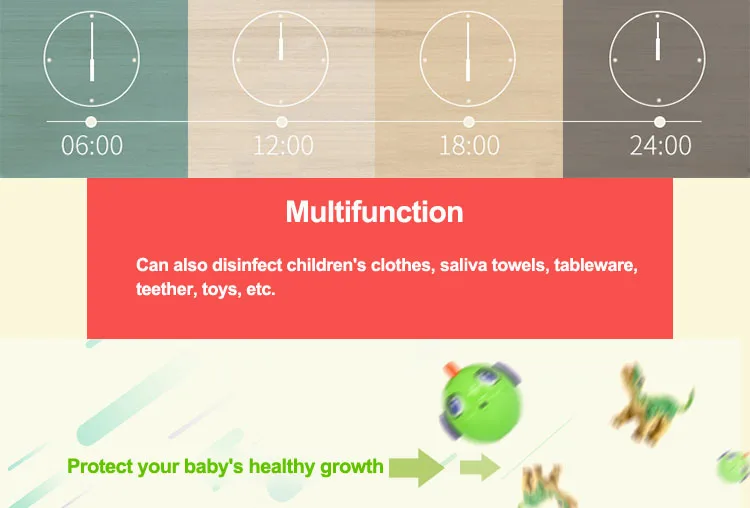 06:00

12:00

18:00

24:00

Multifunction

Can also disinfect children's clothes, saliva towels, tableware, teether, toys, etc.

Protect your baby's healthy growth